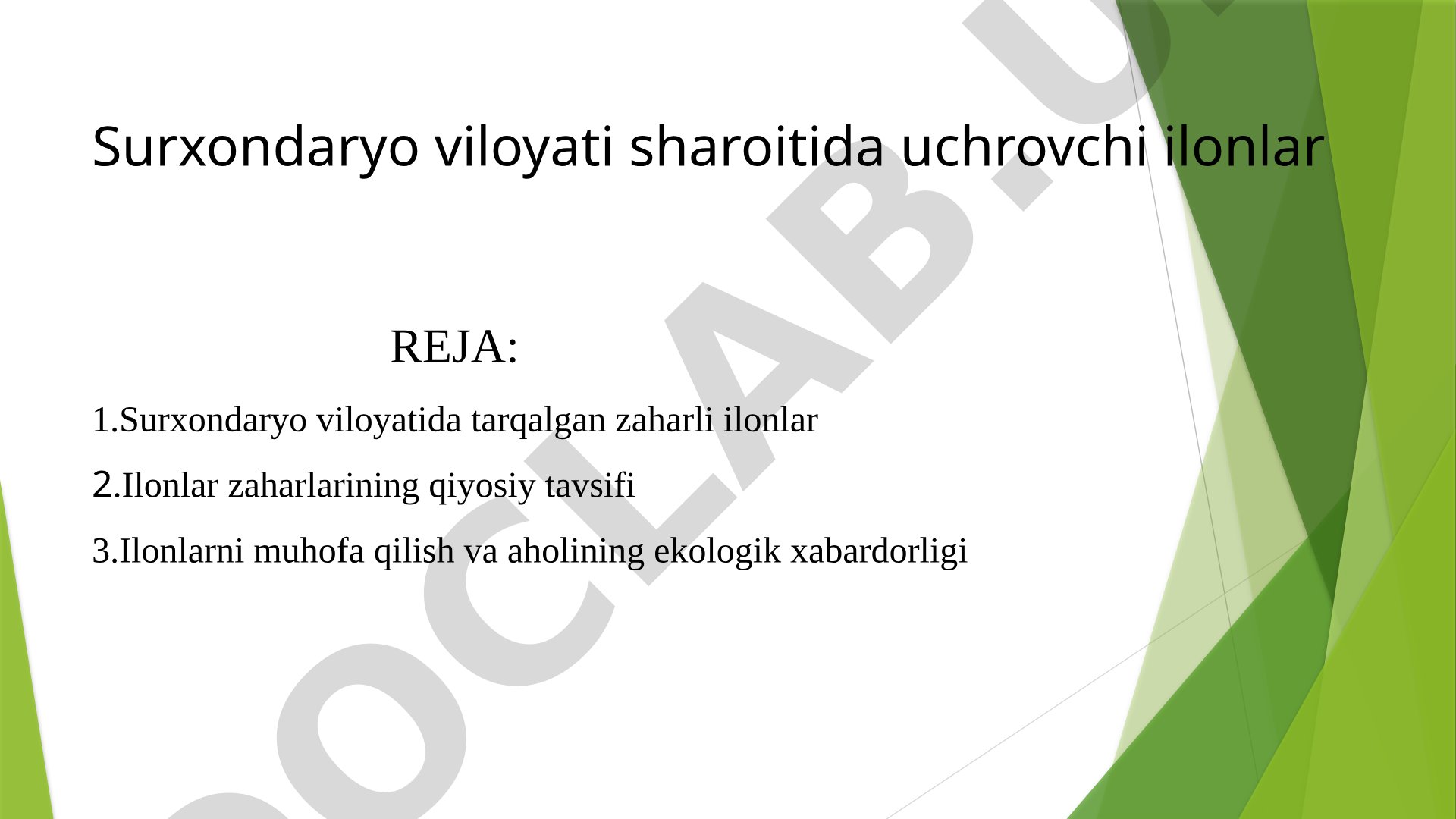 Surxondaryo viloyati sharoitida uchrovchi ilonlar

REJA:

1.Surxondaryo viloyatida tarqalgan zaharli ilonlar

2.Ilonlar zaharlarining qiyosiy tavsifi

3.Ilonlarni muhofa qilish va aholining ekologik xabardorligi

DOCLAB.U